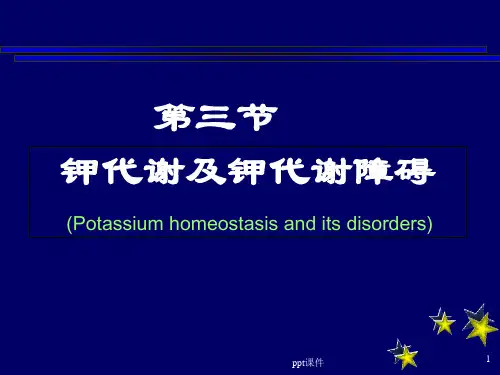 第三节

钾代谢及钾代谢障碍

(Potassium homeostasis and its disorders)

ppt课件

1